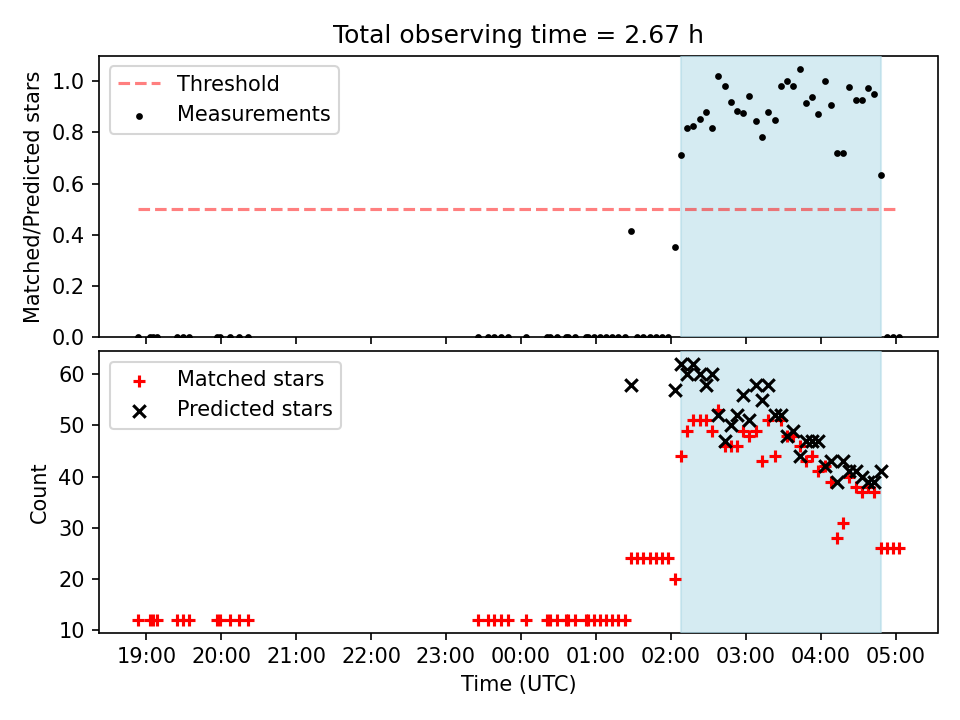 Total observing time = 2.67 h

Threshold
Measurements

Matched/Predicted stars

1.0
0.8
0.6
0.4
0.2
0.0

Matched stars
Predicted stars

Count

60
50
40
30
20
10

19:00 20:00 21:00 22:00 23:00 00:00 01:00 02:00 03:00 04:00 05:00

Time (UTC)